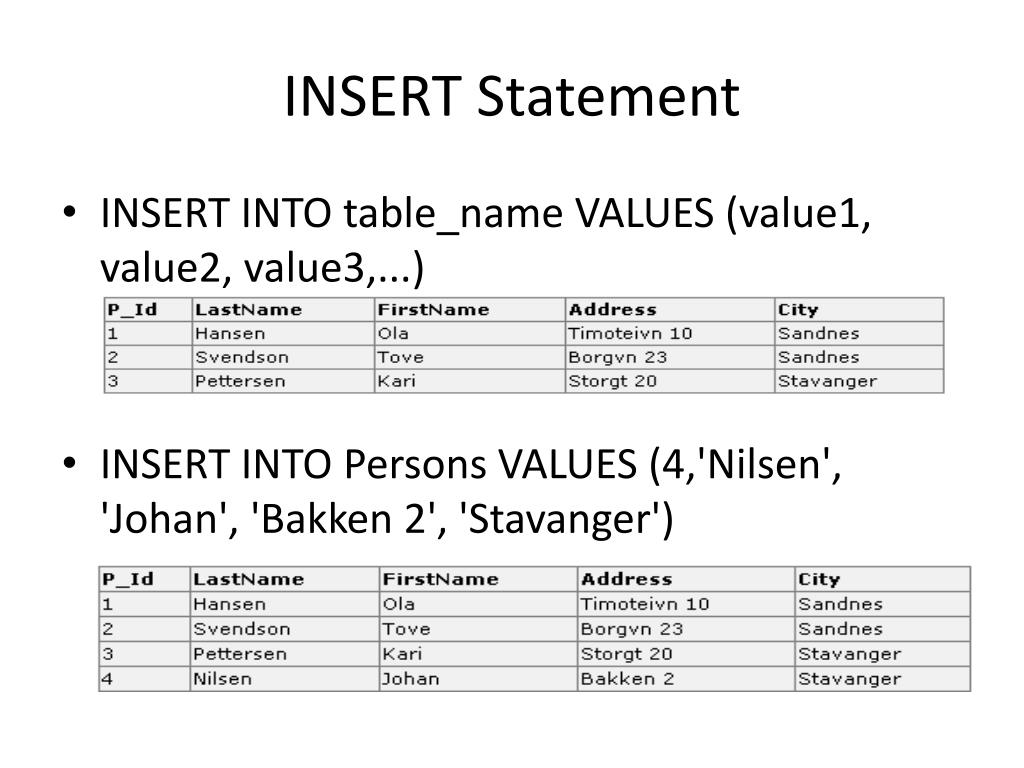 INSERT Statement

• INSERT INTO table_name VALUES (value1, value2, value3,...)

| P_Id | LastName | FirstName | Address | City |
|---|---|---|---|---|
| 1 | Hansen | Ola | Timoteivn 10 | Sandnes |
| 2 | Svendson | Tove | Borgvn 23 | Sandnes |
| 3 | Pettersen | Kari | Storgt 20 | Stavanger |

• INSERT INTO Persons VALUES (4,'Nilsen', 'Johan', 'Bakken 2', 'Stavanger')

| P_Id | LastName | FirstName | Address | City |
|---|---|---|---|---|
| 1 | Hansen | Ola | Timoteivn 10 | Sandnes |
| 2 | Svendson | Tove | Borgvn 23 | Sandnes |
| 3 | Pettersen | Kari | Storgt 20 | Stavanger |
| 4 | Nilsen | Johan | Bakken 2 | Stavanger |